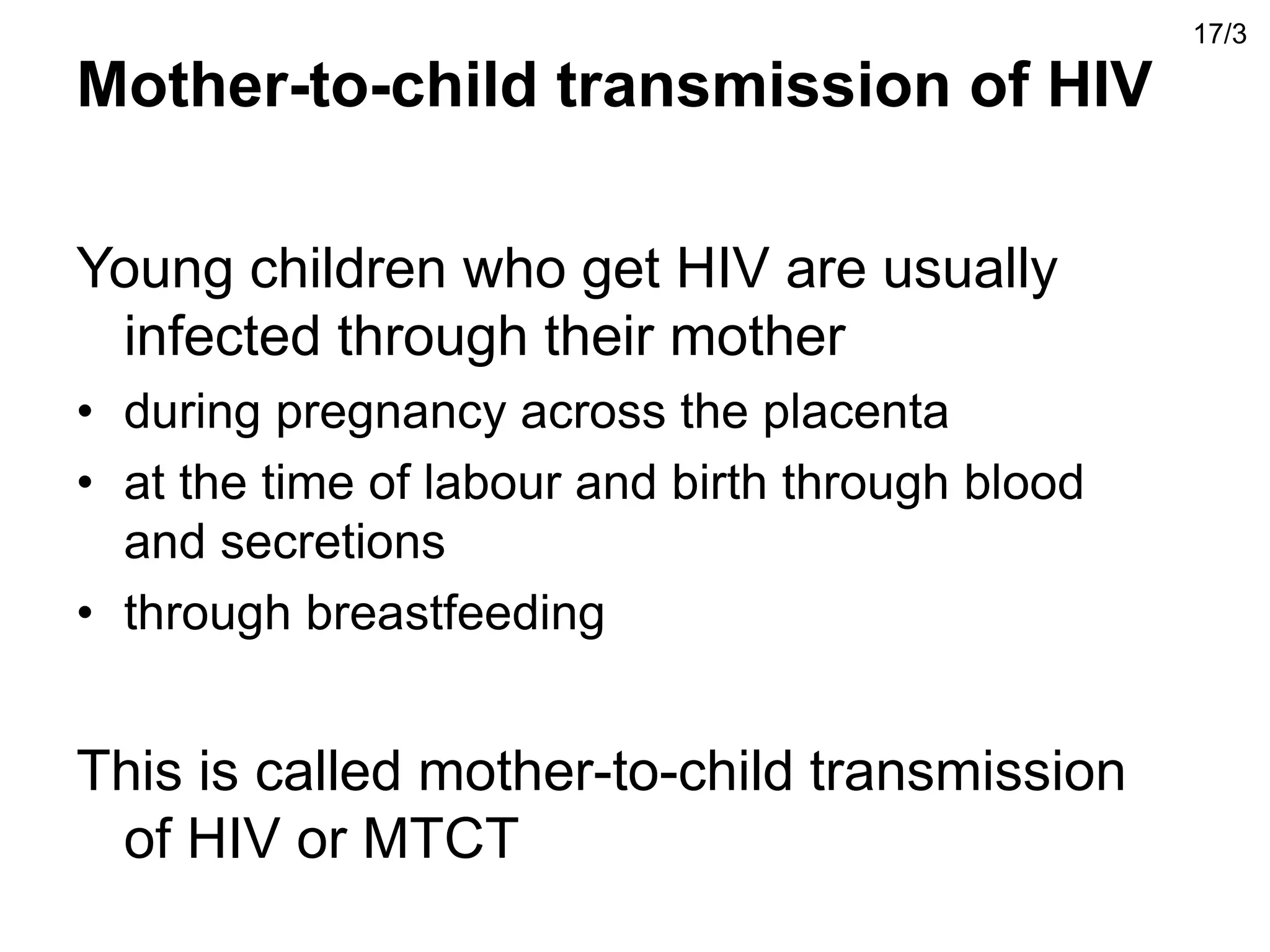 17/3

Mother-to-child transmission of HIV

Young children who get HIV are usually infected through their mother

• during pregnancy across the placenta
• at the time of labour and birth through blood and secretions
• through breastfeeding

This is called mother-to-child transmission of HIV or MTCT